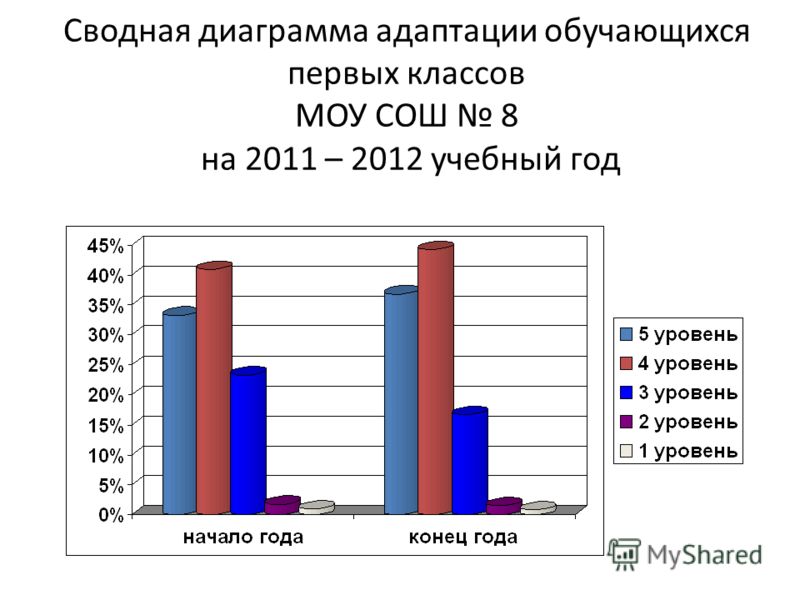 Сводная диаграмма адаптации обучающихся первых классов МОУ СОШ № 8 на 2011 – 2012 учебный год

45%
40%
35%
30%
25%
20%
15%
10%
5%
0%

начало года
конец года

5 уровень
4 уровень
3 уровень
2 уровень
1 уровень

MyShared